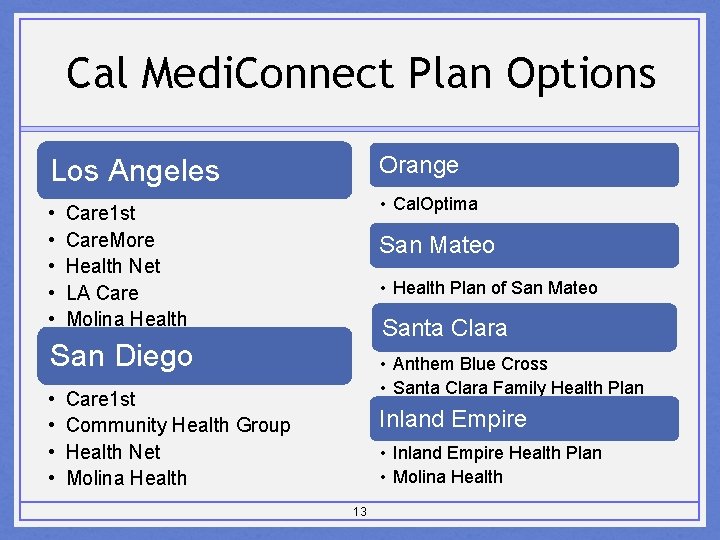 Cal MediConnect Plan Options

Los Angeles

• Care1st
• CareMore
• Health Net
• LA Care
• Molina Health

San Diego

• Care1st
• Community Health Group
• Health Net
• Molina Health

Orange

• CalOptima

San Mateo

• Health Plan of San Mateo

Santa Clara

• Anthem Blue Cross
• Santa Clara Family Health Plan

Inland Empire

• Inland Empire Health Plan
• Molina Health

13